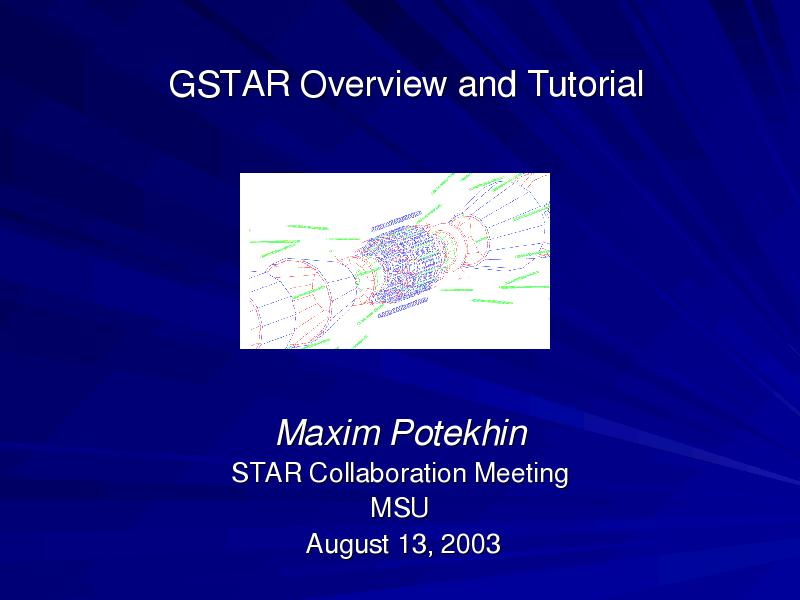 GSTAR Overview and Tutorial

Maxim Potekhin
STAR Collaboration Meeting
MSU
August 13, 2003